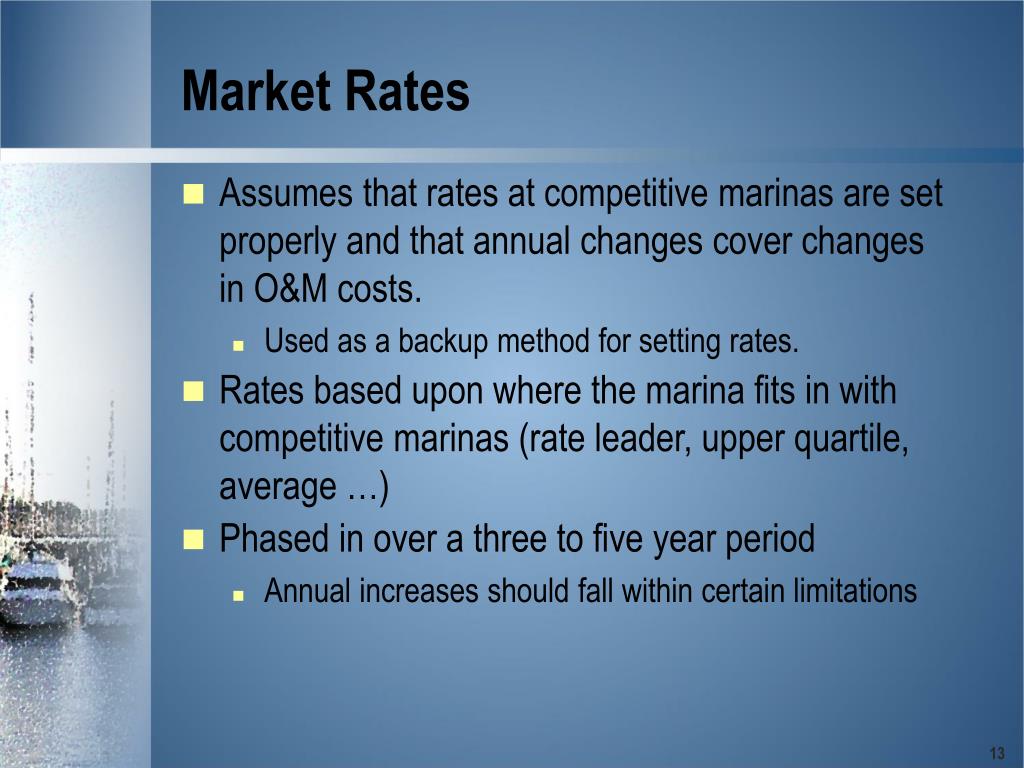 Market Rates

- Assumes that rates at competitive marinas are set properly and that annual changes cover changes in O&M costs.
  - Used as a backup method for setting rates.
- Rates based upon where the marina fits in with competitive marinas (rate leader, upper quartile, average …)
- Phased in over a three to five year period
  - Annual increases should fall within certain limitations

13